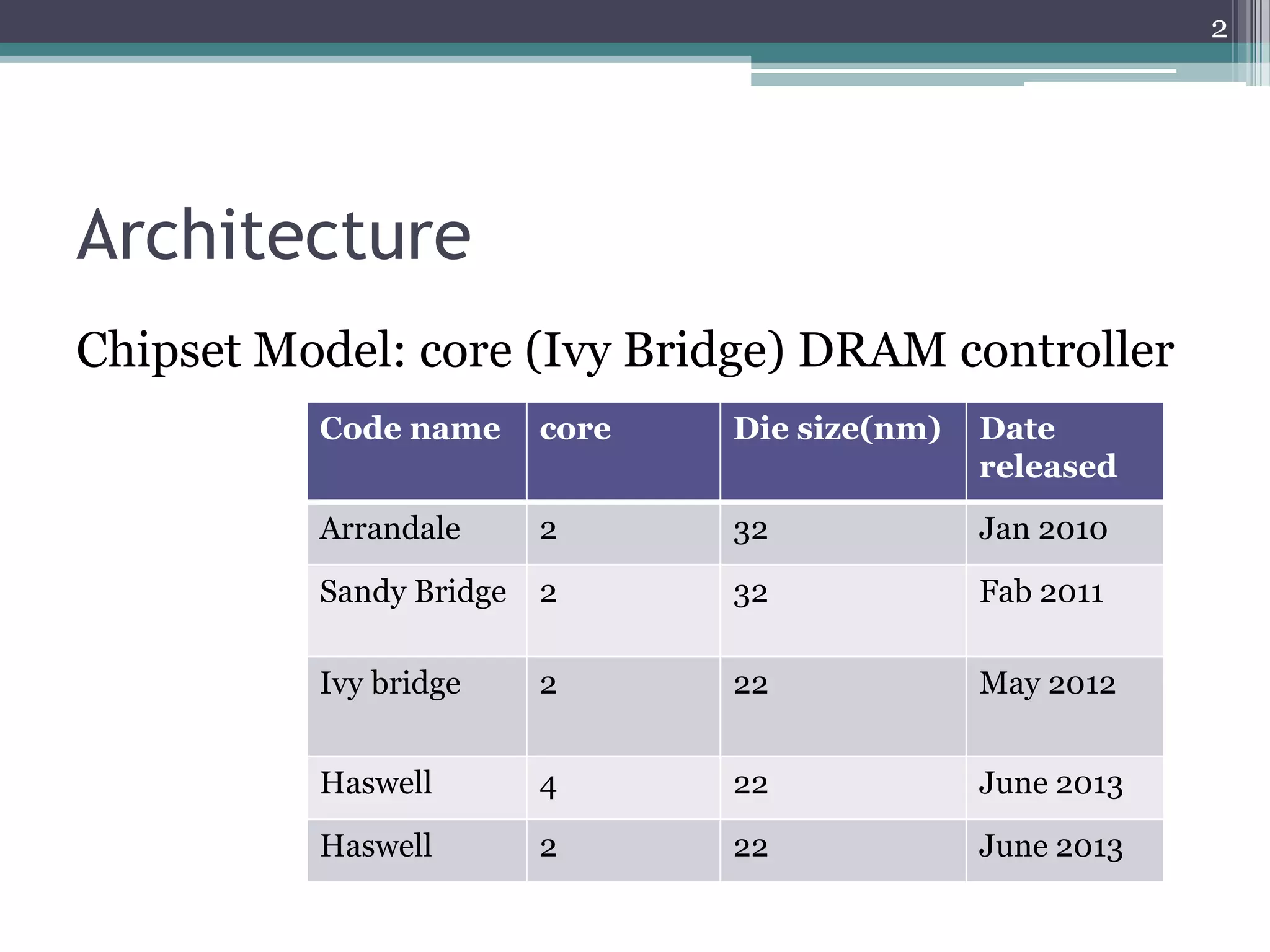 2

Architecture

Chipset Model: core (Ivy Bridge) DRAM controller

| Code name | core | Die size(nm) | Date released |
|---|---|---|---|
| Arrandale | 2 | 32 | Jan 2010 |
| Sandy Bridge | 2 | 32 | Fab 2011 |
| Ivy bridge | 2 | 22 | May 2012 |
| Haswell | 4 | 22 | June 2013 |
| Haswell | 2 | 22 | June 2013 |